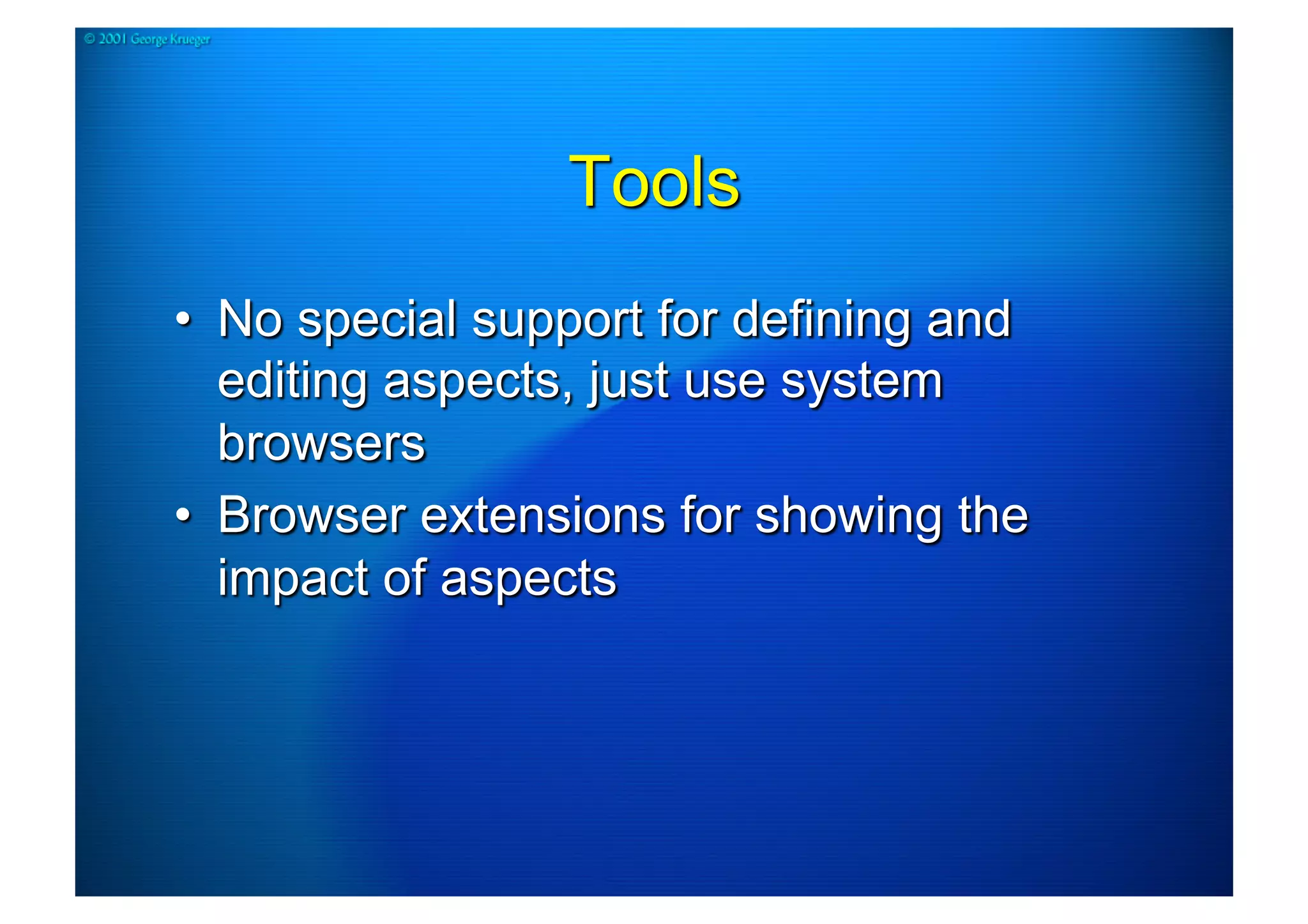 © 2001 George Krueger

Tools

• No special support for defining and editing aspects, just use system browsers

• Browser extensions for showing the impact of aspects